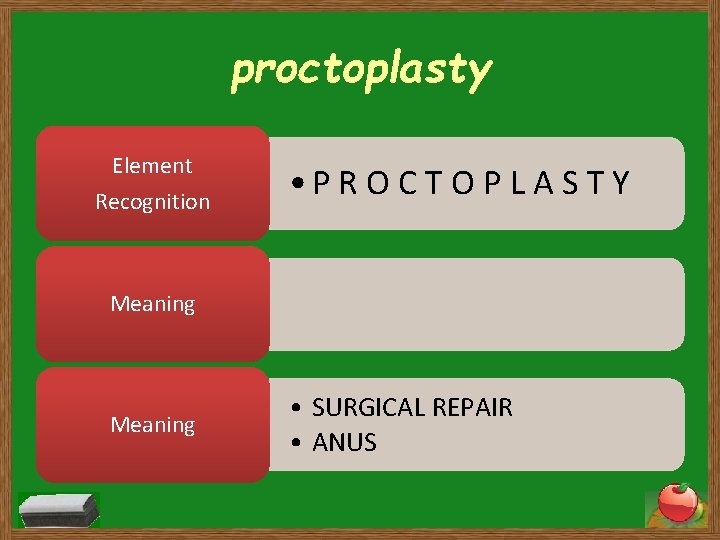 proctoplasty

Element Recognition

• P R O C T O P L A S T Y

Meaning

Meaning

• SURGICAL REPAIR
• ANUS